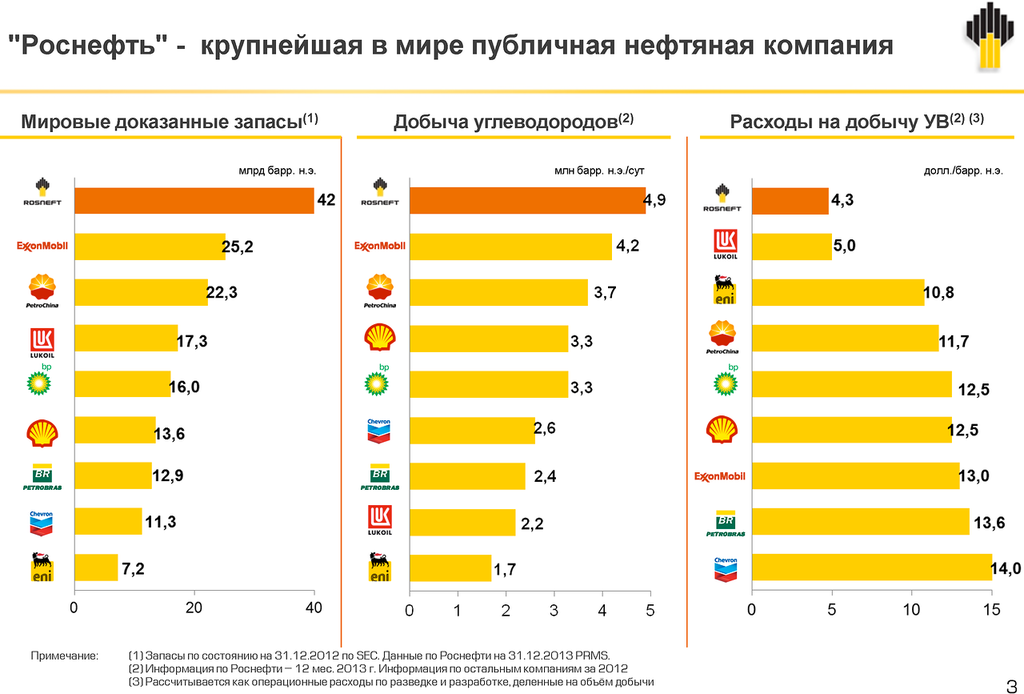 "Роснефть" - крупнейшая в мире публичная нефтяная компания

Мировые доказанные запасы$^{(1)}$

млрд барр. н.э.

ROSNEFT 42
ExxonMobil 25,2
PetroChina 22,3
LUKOIL 17,3
bp 16,0
13,6
BR PETROBRAS 12,9
Chevron 11,3
eni 7,2

0 20 40

Добыча углеводородов$^{(2)}$

млн барр. н.э./сут

ROSNEFT 4,9
ExxonMobil 4,2
PetroChina 3,7
3,3
bp 3,3
Chevron 2,6
BR PETROBRAS 2,4
LUKOIL 2,2
eni 1,7

0 1 2 3 4 5

Расходы на добычу УВ$^{(2)}$ $^{(3)}$

долл./барр. н.э.

ROSNEFT 4,3
LUKOIL 5,0
eni 10,8
PetroChina 11,7
bp 12,5
12,5
ExxonMobil 13,0
BR PETROBRAS 13,6
Chevron 14,0

0 5 10 15

Примечание: (1) Запасы по состоянию на 31.12.2012 по SEC. Данные по Роснефти на 31.12.2013 PRMS.
(2) Информация по Роснефти – 12 мес. 2013 г. Информация по остальным компаниям за 2012
(3) Рассчитывается как операционные расходы по разведке и разработке, деленные на объём добычи

3